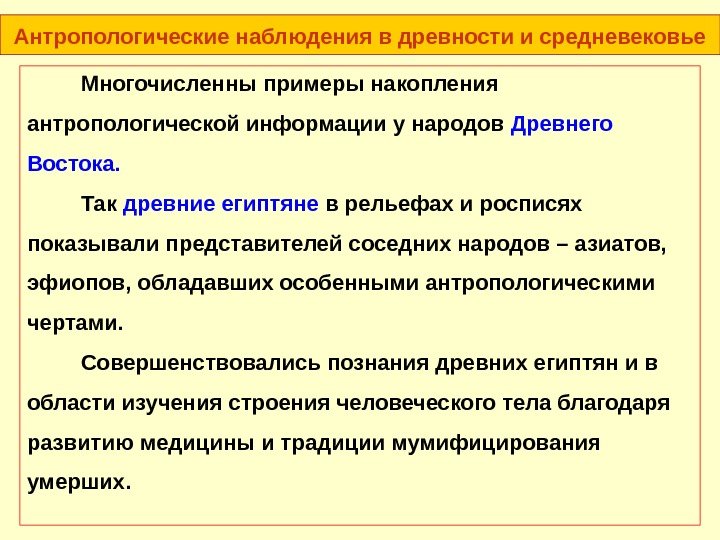 Антропологические наблюдения в древности и средневековье

Многочисленны примеры накопления антропологической информации у народов Древнего Востока.

Так древние египтяне в рельефах и росписях показывали представителей соседних народов – азиатов, эфиопов, обладавших особенными антропологическими чертами.

Совершенствовались познания древних египтян и в области изучения строения человеческого тела благодаря развитию медицины и традиции мумифицирования умерших.